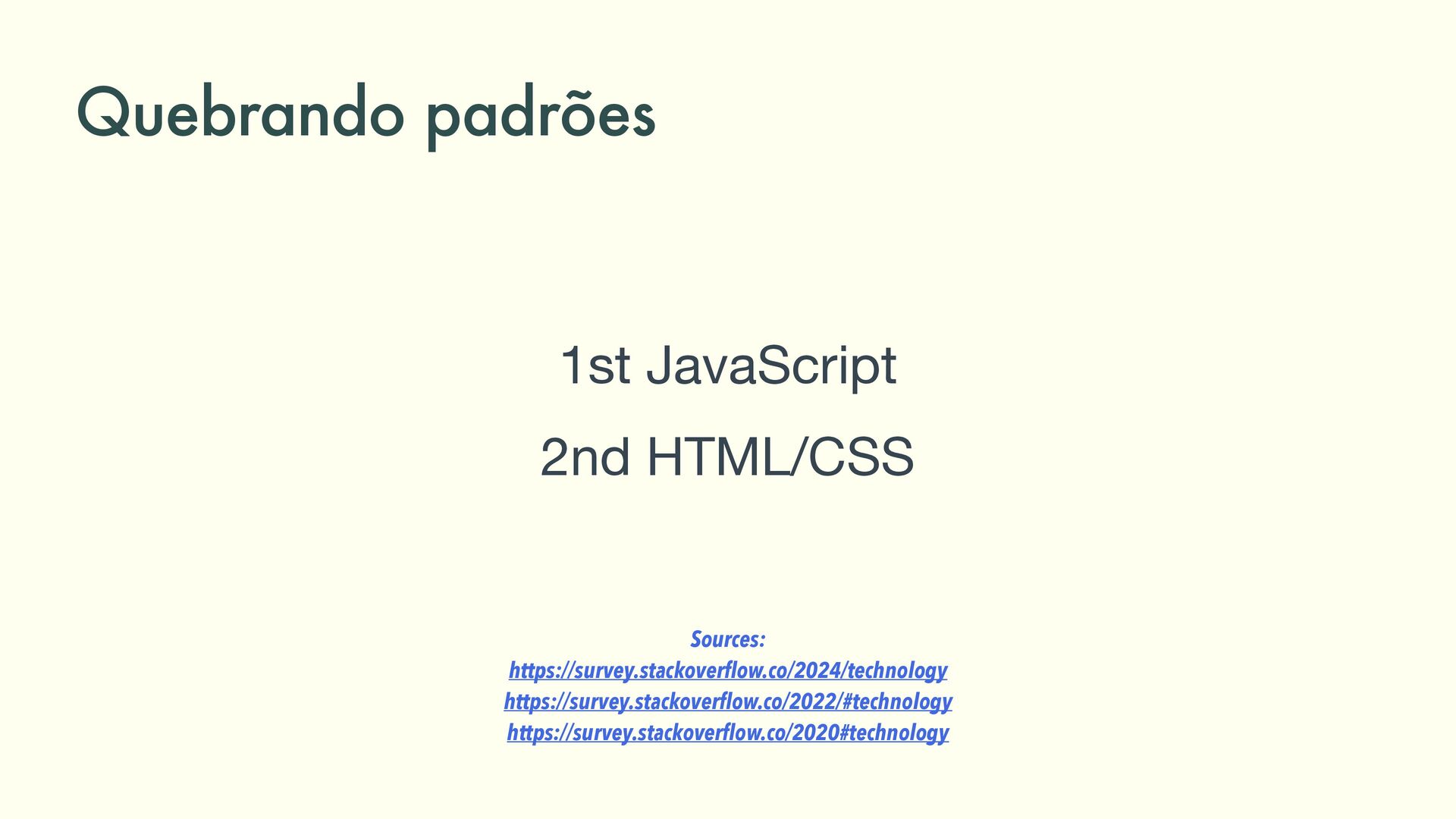 Quebrando padrões

1st JavaScript

2nd HTML/CSS

Sources:
https://survey.stackoverflow.co/2024/technology
https://survey.stackoverflow.co/2022/#technology
https://survey.stackoverflow.co/2020#technology